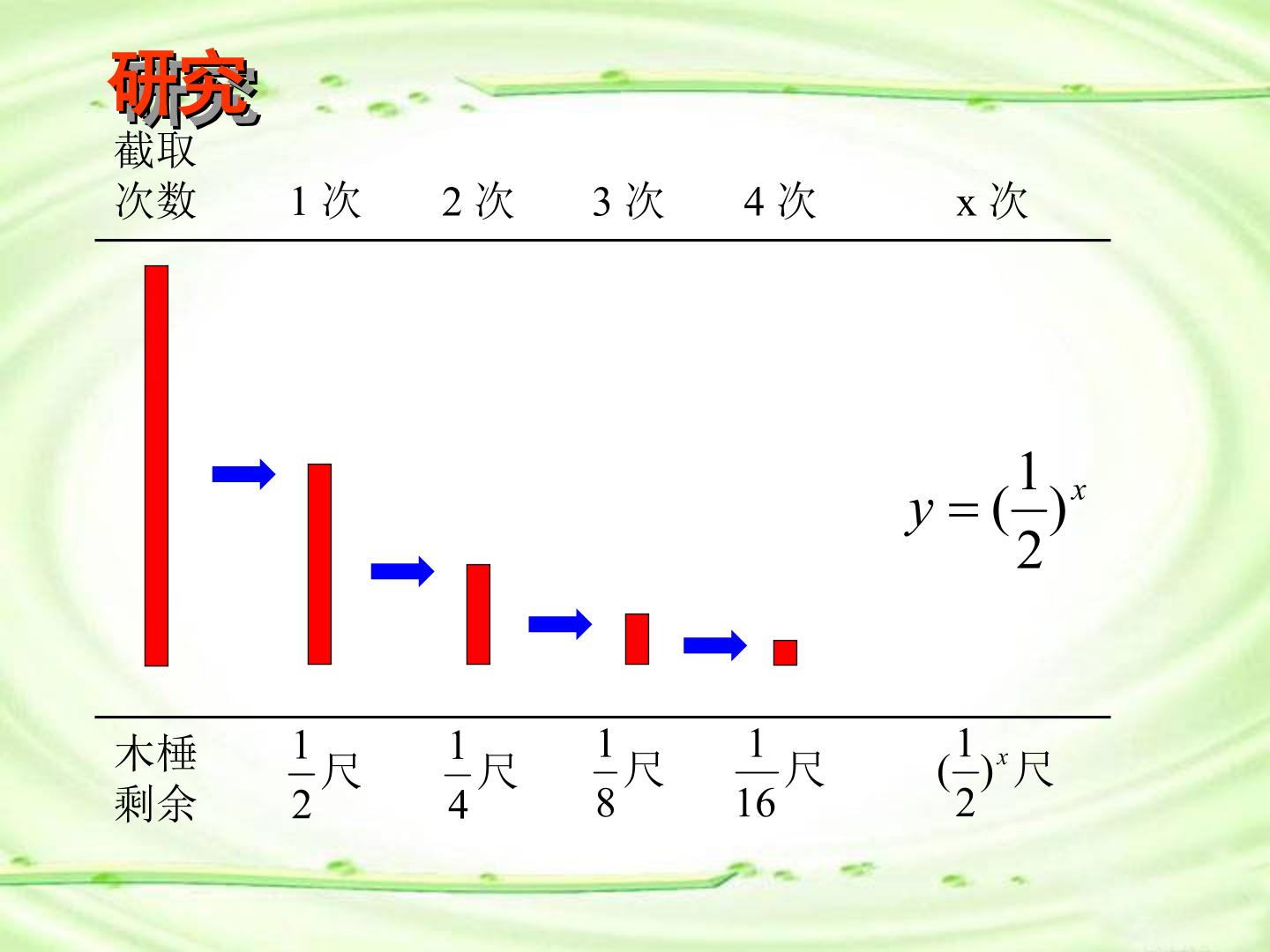 研究

截取次数 1次 2次 3次 4次 x次

$y=(\frac{1}{2})^x$

木棰剩余 $\frac{1}{2}$尺 $\frac{1}{4}$尺 $\frac{1}{8}$尺 $\frac{1}{16}$尺 $(\frac{1}{2})^x$尺